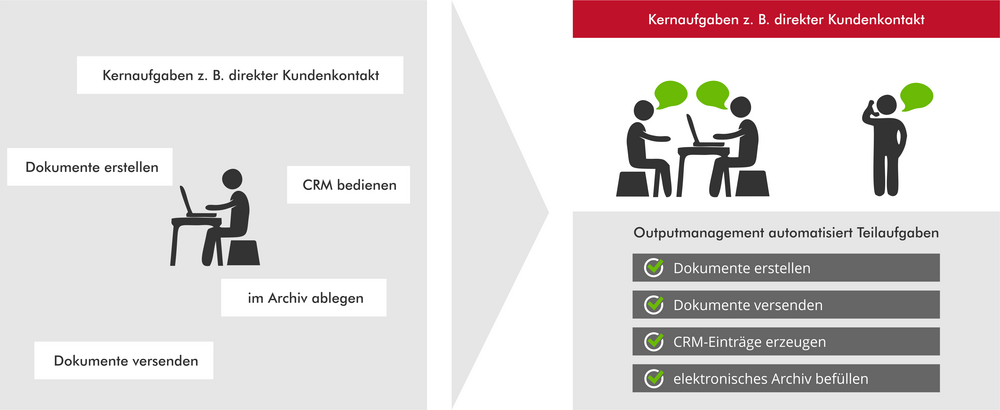 Kernaufgaben z. B. direkter Kundenkontakt

Dokumente erstellen

CRM bedienen

im Archiv ablegen

Dokumente versenden

Kernaufgaben z. B. direkter Kundenkontakt

Outputmanagement automatisiert Teilaufgaben

Dokumente erstellen

Dokumente versenden

CRM-Einträge erzeugen

elektronisches Archiv befüllen